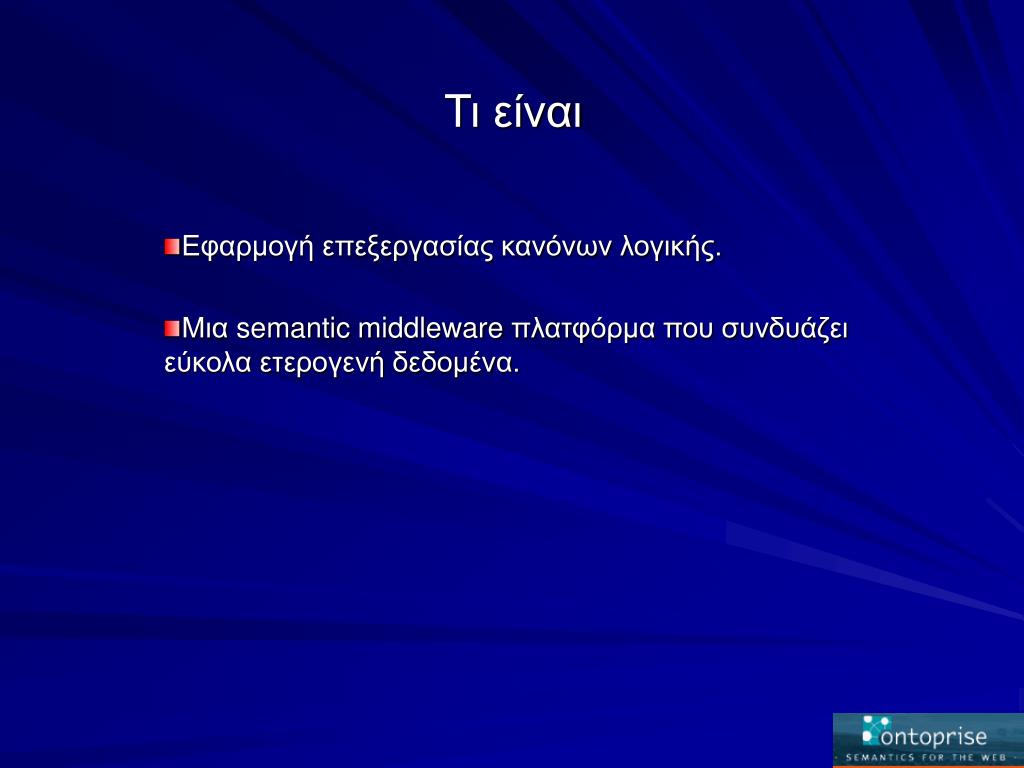 Τι είναι

Εφαρμογή επεξεργασίας κανόνων λογικής.

Μια semantic middleware πλατφόρμα που συνδυάζει εύκολα ετερογενή δεδομένα.

ontoprise
SEMANTICS FOR THE WEB